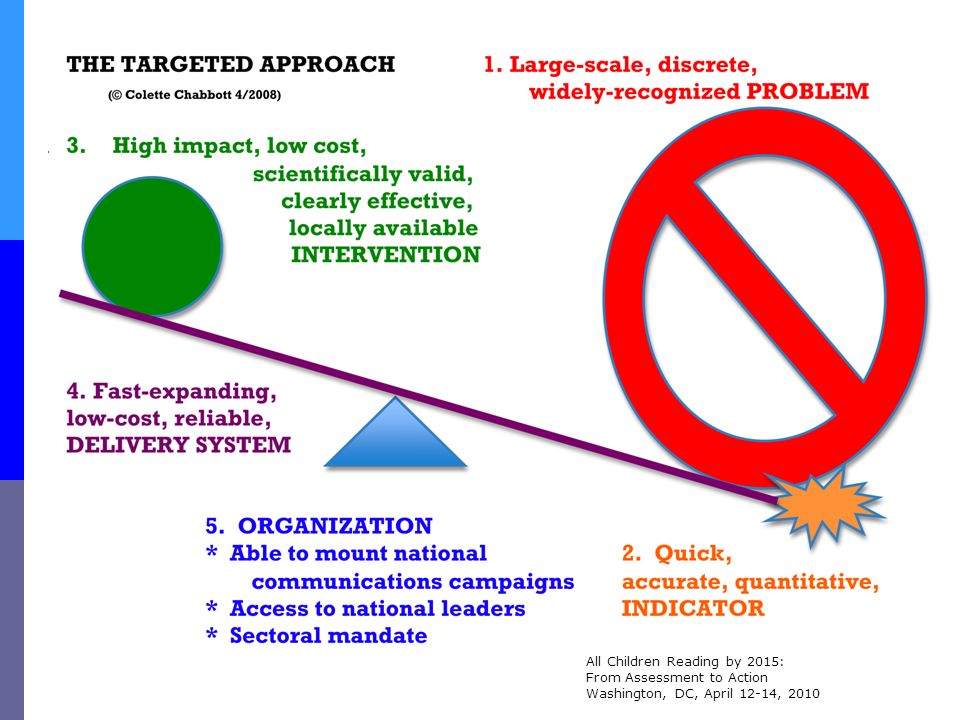 THE TARGETED APPROACH

(© Colette Chabbott 4/2008)

1. Large-scale, discrete, widely-recognized PROBLEM

3. High impact, low cost, scientifically valid, clearly effective, locally available INTERVENTION

4. Fast-expanding, low-cost, reliable, DELIVERY SYSTEM

5. ORGANIZATION
* Able to mount national communications campaigns
* Access to national leaders
* Sectoral mandate

2. Quick, accurate, quantitative, INDICATOR

All Children Reading by 2015:
From Assessment to Action
Washington, DC, April 12-14, 2010